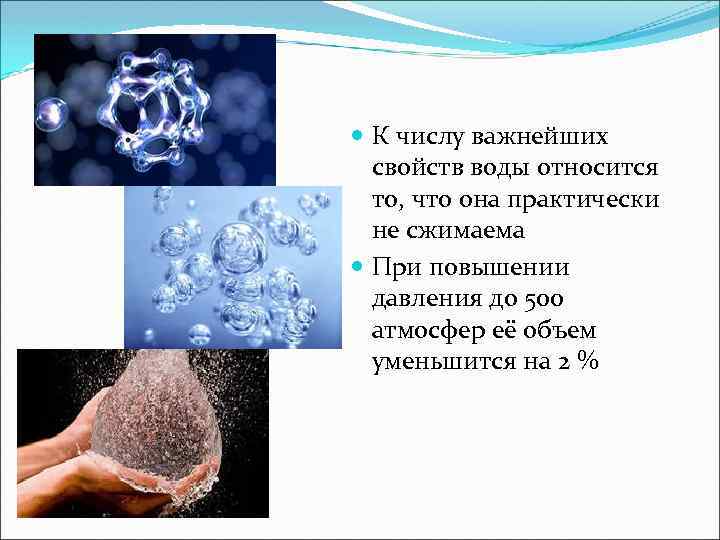 К числу важнейших свойств воды относится то, что она практически не сжимаема

При повышении давления до 500 атмосфер её объем уменьшится на 2 %